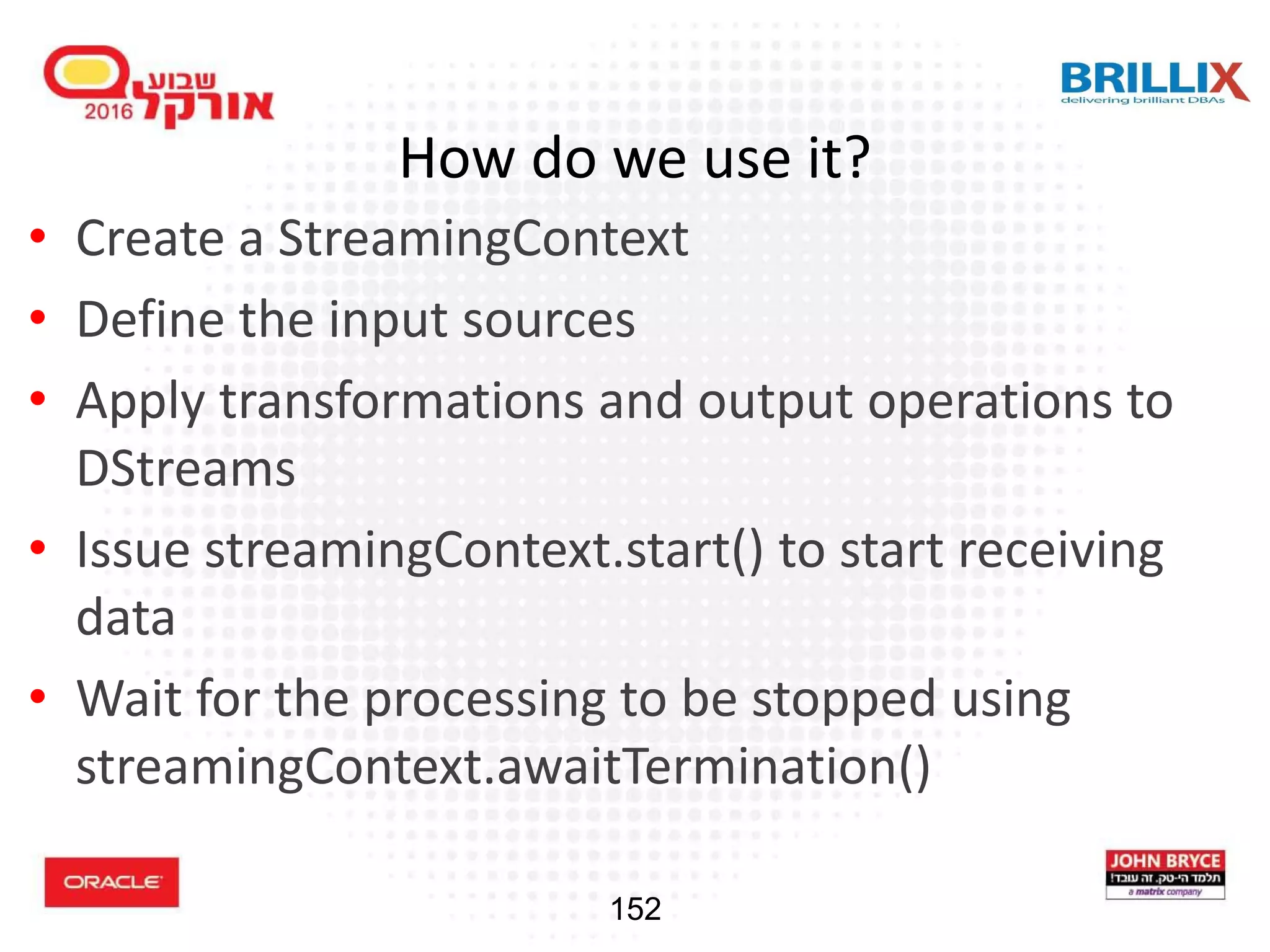 שבוע אורקל 2016

BRILLIX
delivering brilliant DBAs

How do we use it?

• Create a StreamingContext
• Define the input sources
• Apply transformations and output operations to DStreams
• Issue streamingContext.start() to start receiving data
• Wait for the processing to be stopped using streamingContext.awaitTermination()

ORACLE

152

JOHN BRYCE
תלמד הי-טק. זה עובד!
a matrix company